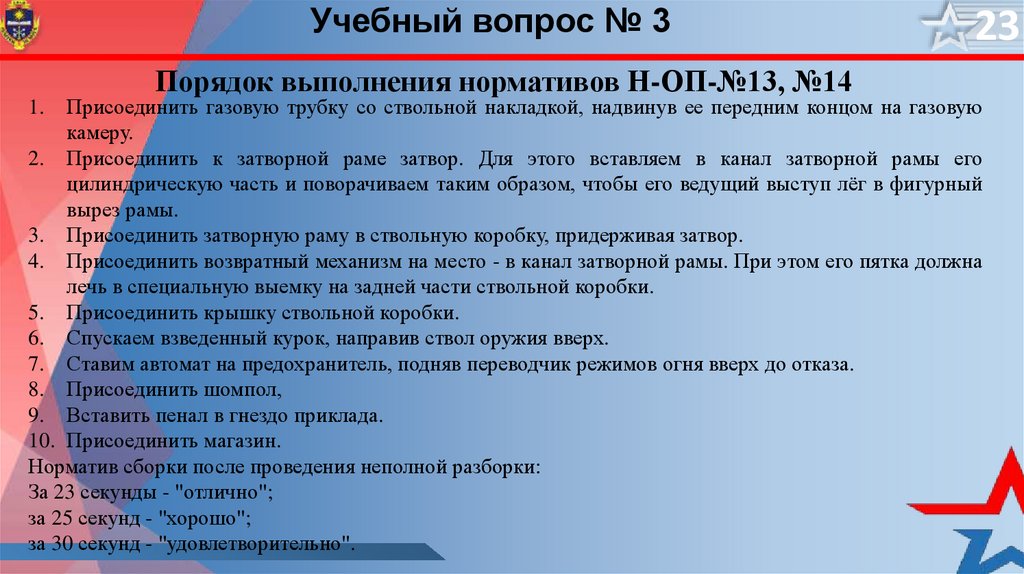 Учебный вопрос № 3

23

Порядок выполнения нормативов Н-ОП-№13, №14

1. Присоединить газовую трубку со ствольной накладкой, надвинув ее передним концом на газовую камеру.
2. Присоединить к затворной раме затвор. Для этого вставляем в канал затворной рамы его цилиндрическую часть и поворачиваем таким образом, чтобы его ведущий выступ лёг в фигурный вырез рамы.
3. Присоединить затворную раму в ствольную коробку, придерживая затвор.
4. Присоединить возвратный механизм на место - в канал затворной рамы. При этом его пятка должна лечь в специальную выемку на задней части ствольной коробки.
5. Присоединить крышку ствольной коробки.
6. Спускаем взведенный курок, направив ствол оружия вверх.
7. Ставим автомат на предохранитель, подняв переводчик режимов огня вверх до отказа.
8. Присоединить шомпол,
9. Вставить пенал в гнездо приклада.
10. Присоединить магазин.

Норматив сборки после проведения неполной разборки:
За 23 секунды - "отлично";
за 25 секунд - "хорошо";
за 30 секунд - "удовлетворительно".